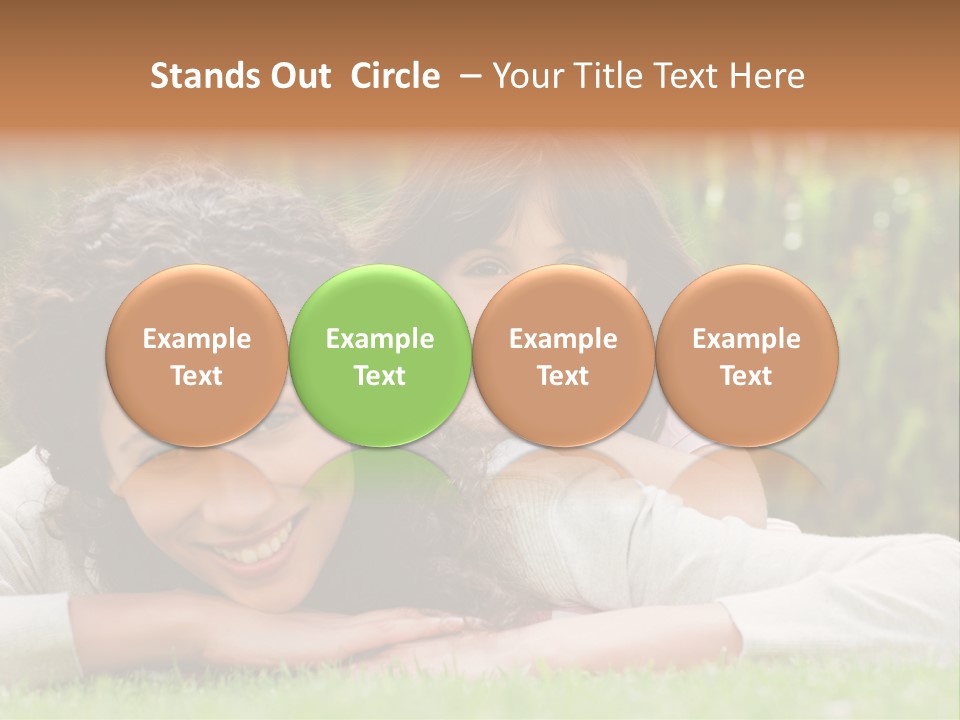 Stands Out Circle – Your Title Text Here

Example Text

Example Text

Example Text

Example Text